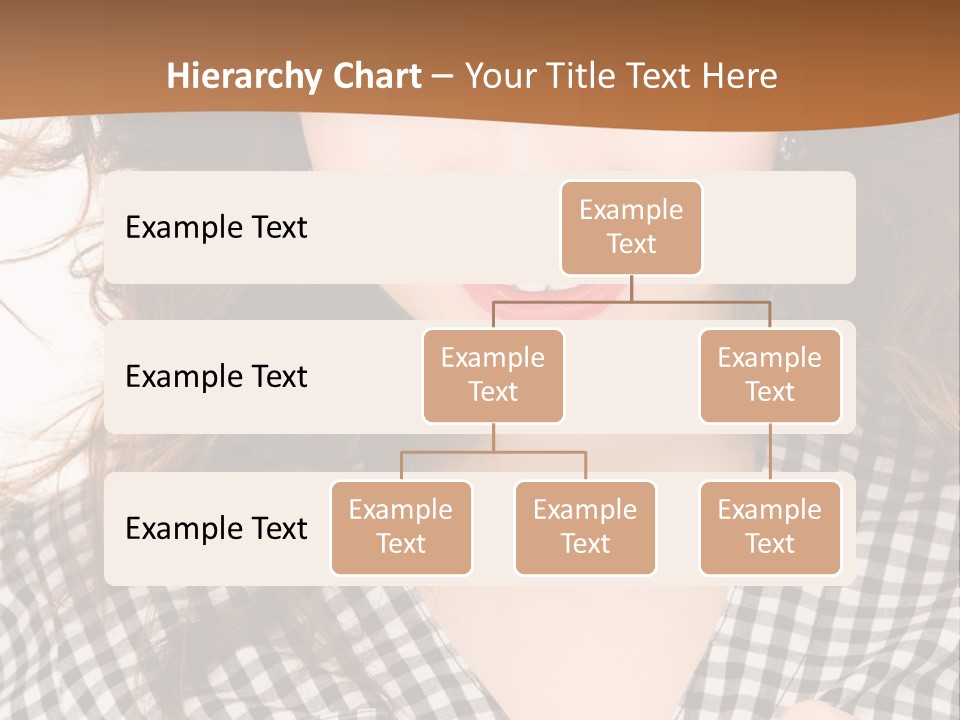 Hierarchy Chart – Your Title Text Here

Example Text

Example Text

Example Text

Example Text

Example Text

Example Text

Example Text

Example Text

Example Text